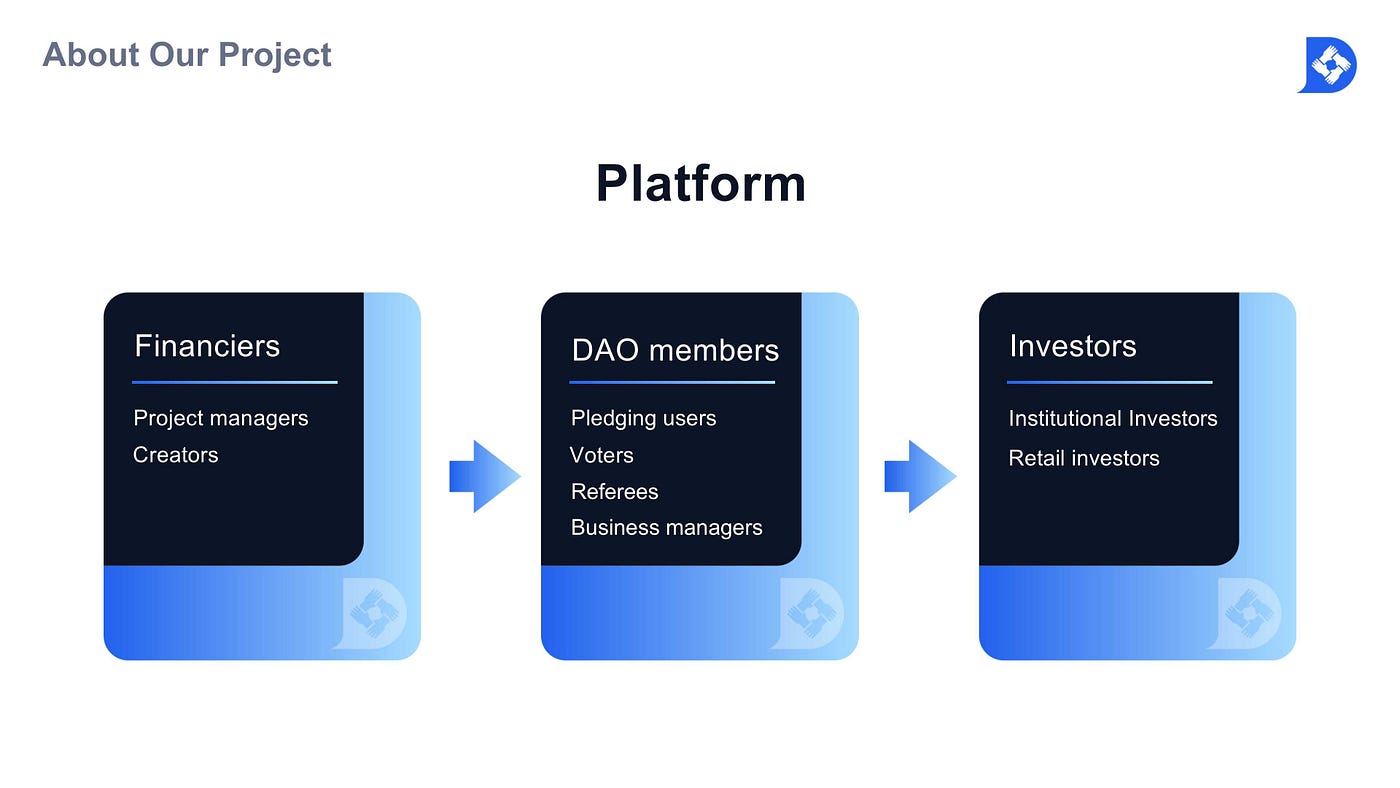 About Our Project

Platform

Financiers

Project managers
Creators

DAO members

Pledging users
Voters
Referees
Business managers

Investors

Institutional Investors
Retail investors